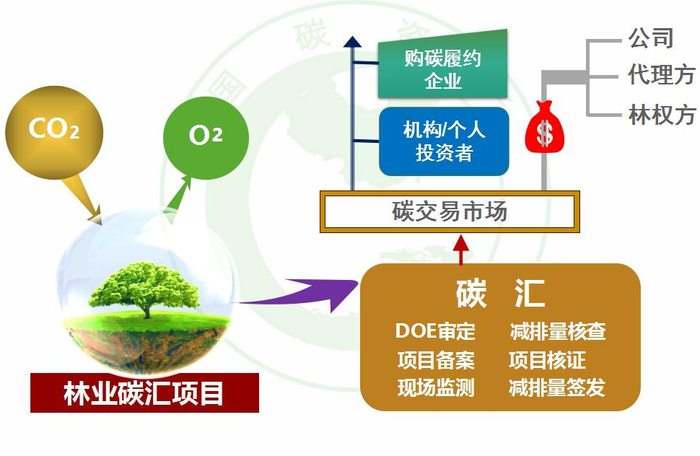 $CO_2$

$O_2$

林业碳汇项目

购碳履约企业

机构/个人投资者

$

公司
代理方
林权方

碳交易市场

碳 汇

DOE审定 减排量核查
项目备案 项目核证
现场监测 减排量签发